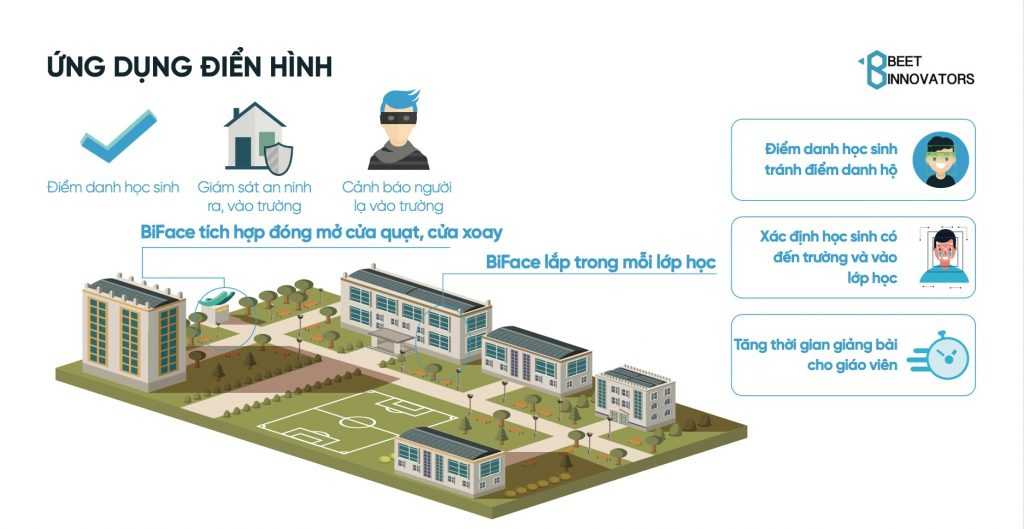 ỨNG DỤNG ĐIỂN HÌNH

BEET INNOVATORS

Điểm danh học sinh

Giám sát an ninh ra, vào trường

Cảnh báo người lạ vào trường

BiFace tích hợp đóng mở cửa quạt, cửa xoay

BiFace lắp trong mỗi lớp học

Điểm danh học sinh tránh điểm danh hộ

Xác định học sinh có đến trường và vào lớp học

Tăng thời gian giảng bài cho giáo viên